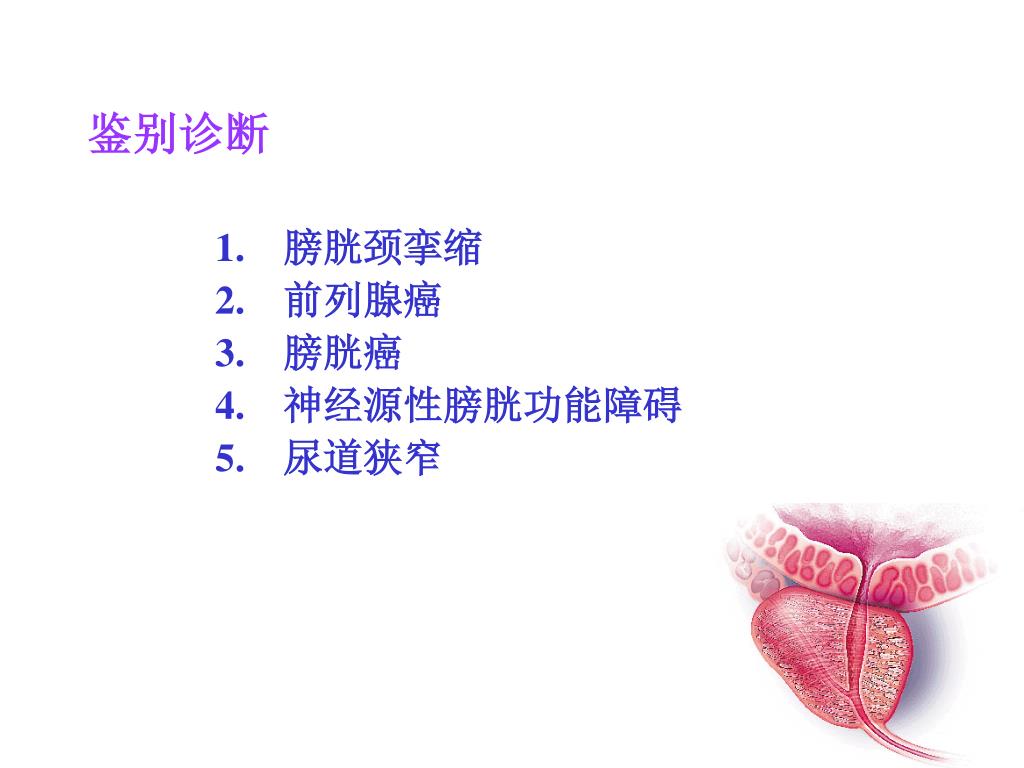 鉴别诊断

1. 膀胱颈挛缩
2. 前列腺癌
3. 膀胱癌
4. 神经源性膀胱功能障碍
5. 尿道狭窄